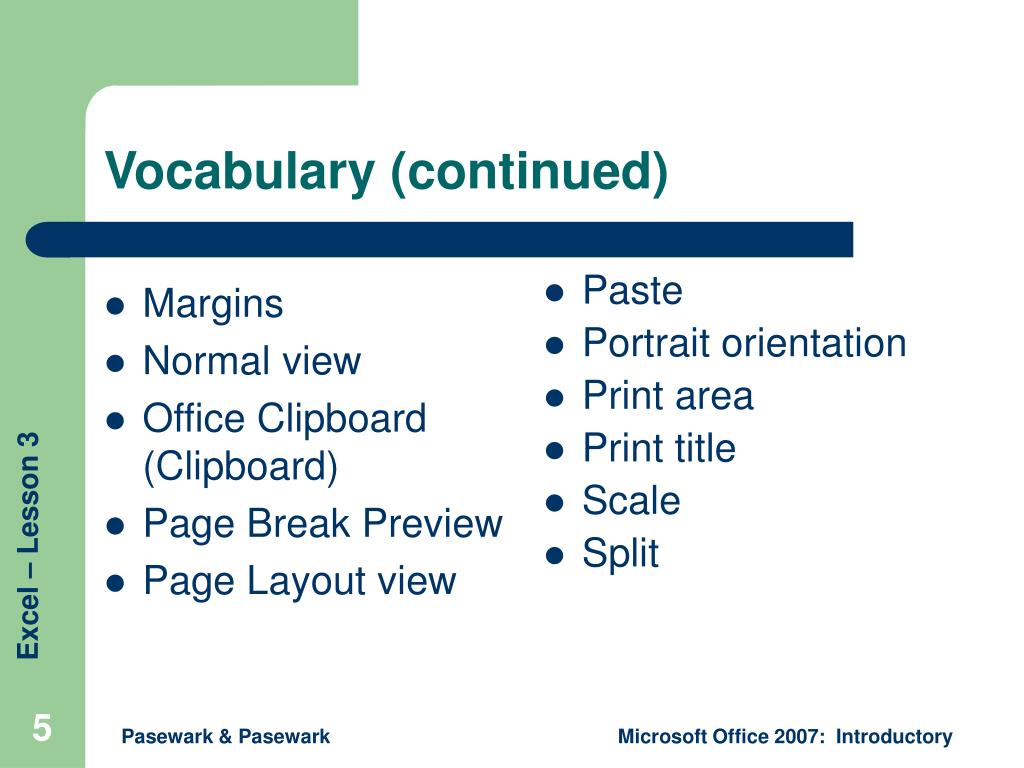 Vocabulary (continued)

- Margins
- Normal view
- Office Clipboard (Clipboard)
- Page Break Preview
- Page Layout view

- Paste
- Portrait orientation
- Print area
- Print title
- Scale
- Split

Excel – Lesson 3

5

Pasewark & Pasewark

Microsoft Office 2007: Introductory